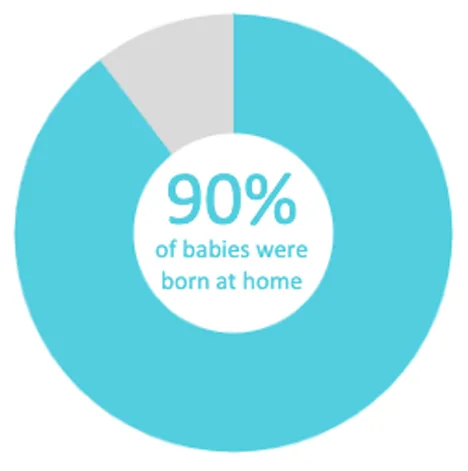 90%
of babies were born at home